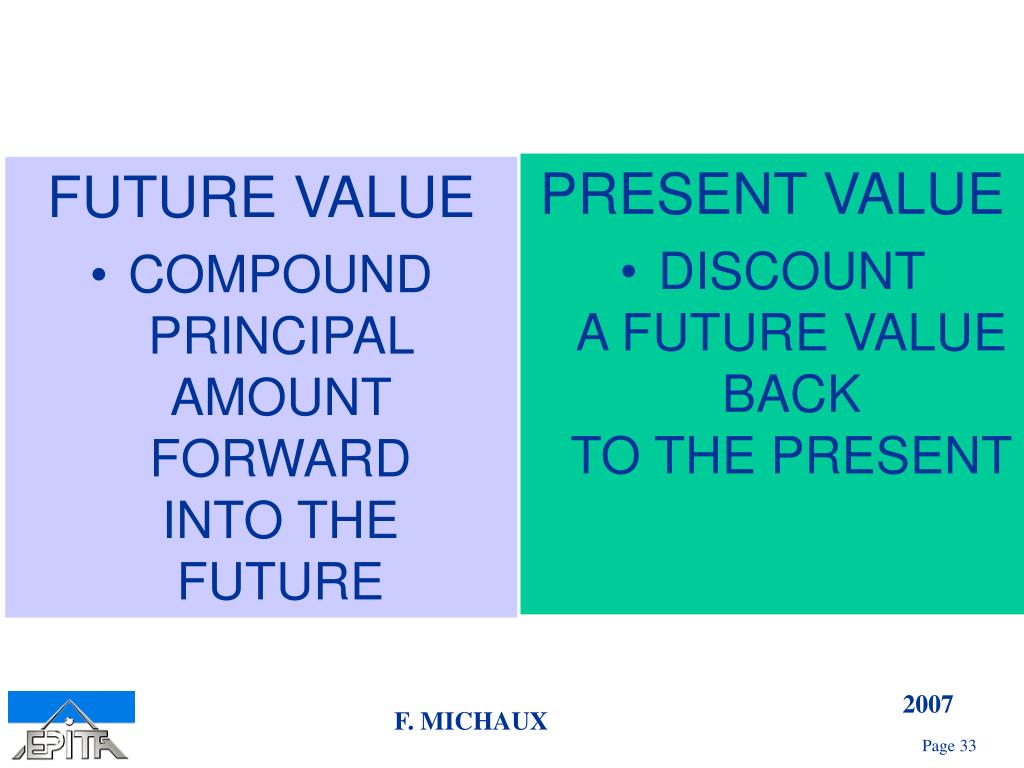 FUTURE VALUE

• COMPOUND PRINCIPAL AMOUNT FORWARD INTO THE FUTURE

PRESENT VALUE

• DISCOUNT A FUTURE VALUE BACK TO THE PRESENT

EPITA

F. MICHAUX

2007

Page 33